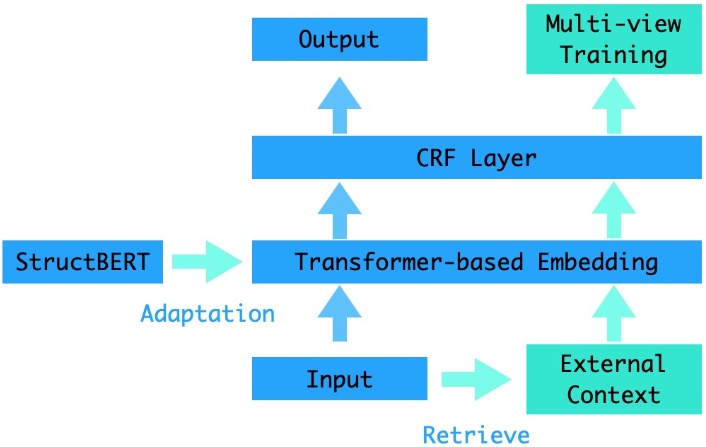 Output

Multi-view Training

CRF Layer

StructBERT

Transformer-based Embedding

Adaptation

Input

External Context

Retrieve